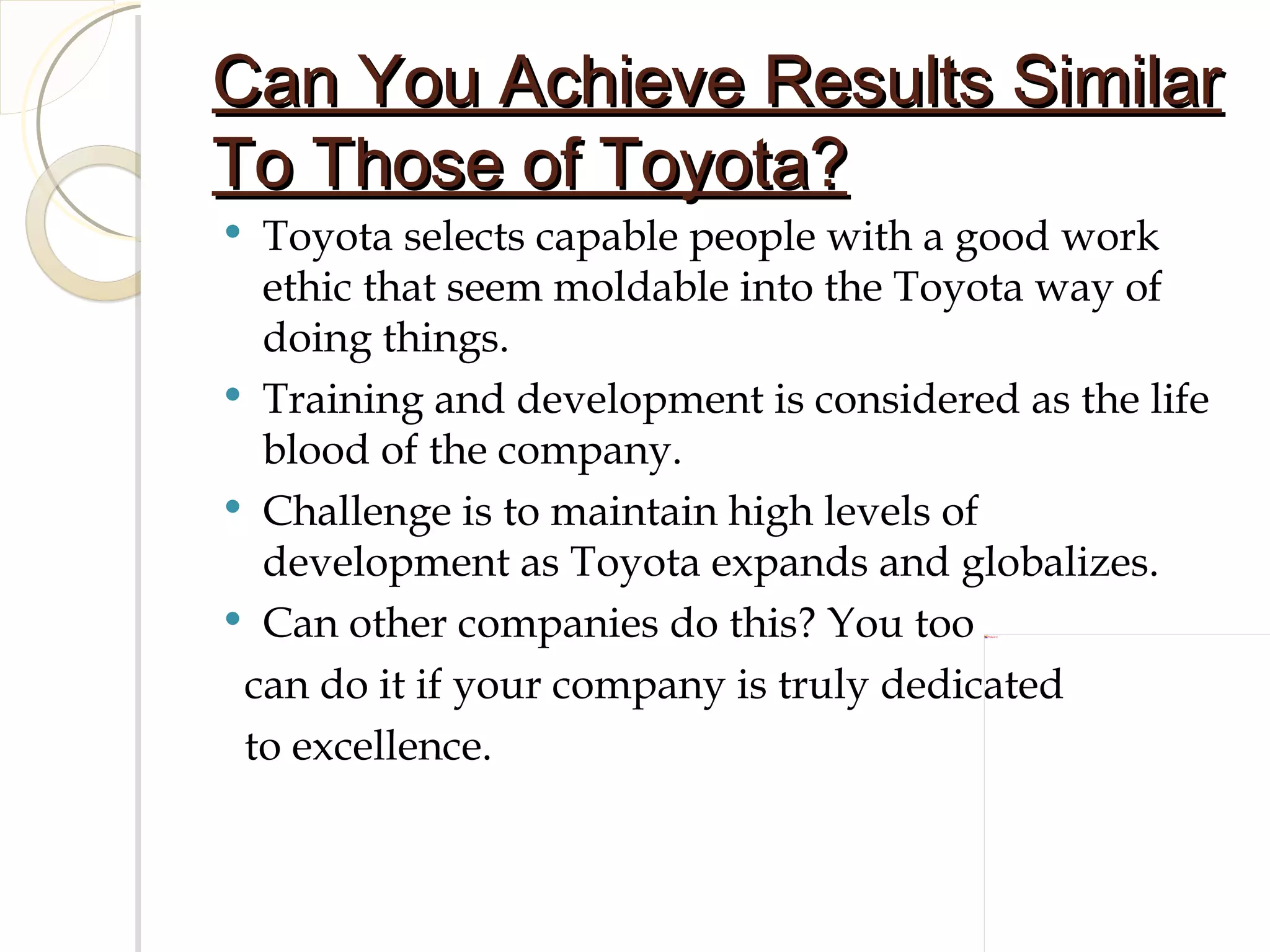 Can You Achieve Results Similar To Those of Toyota?

• Toyota selects capable people with a good work ethic that seem moldable into the Toyota way of doing things.
• Training and development is considered as the life blood of the company.
• Challenge is to maintain high levels of development as Toyota expands and globalizes.
• Can other companies do this? You too can do it if your company is truly dedicated to excellence.